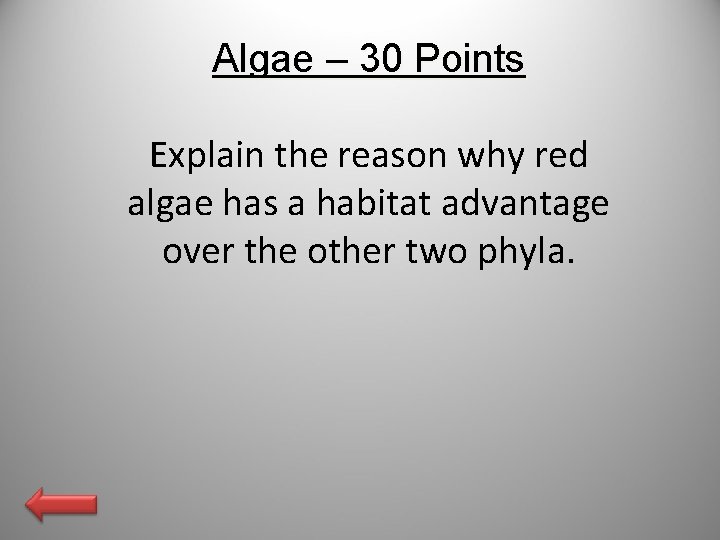 Algae – 30 Points

Explain the reason why red algae has a habitat advantage over the other two phyla.